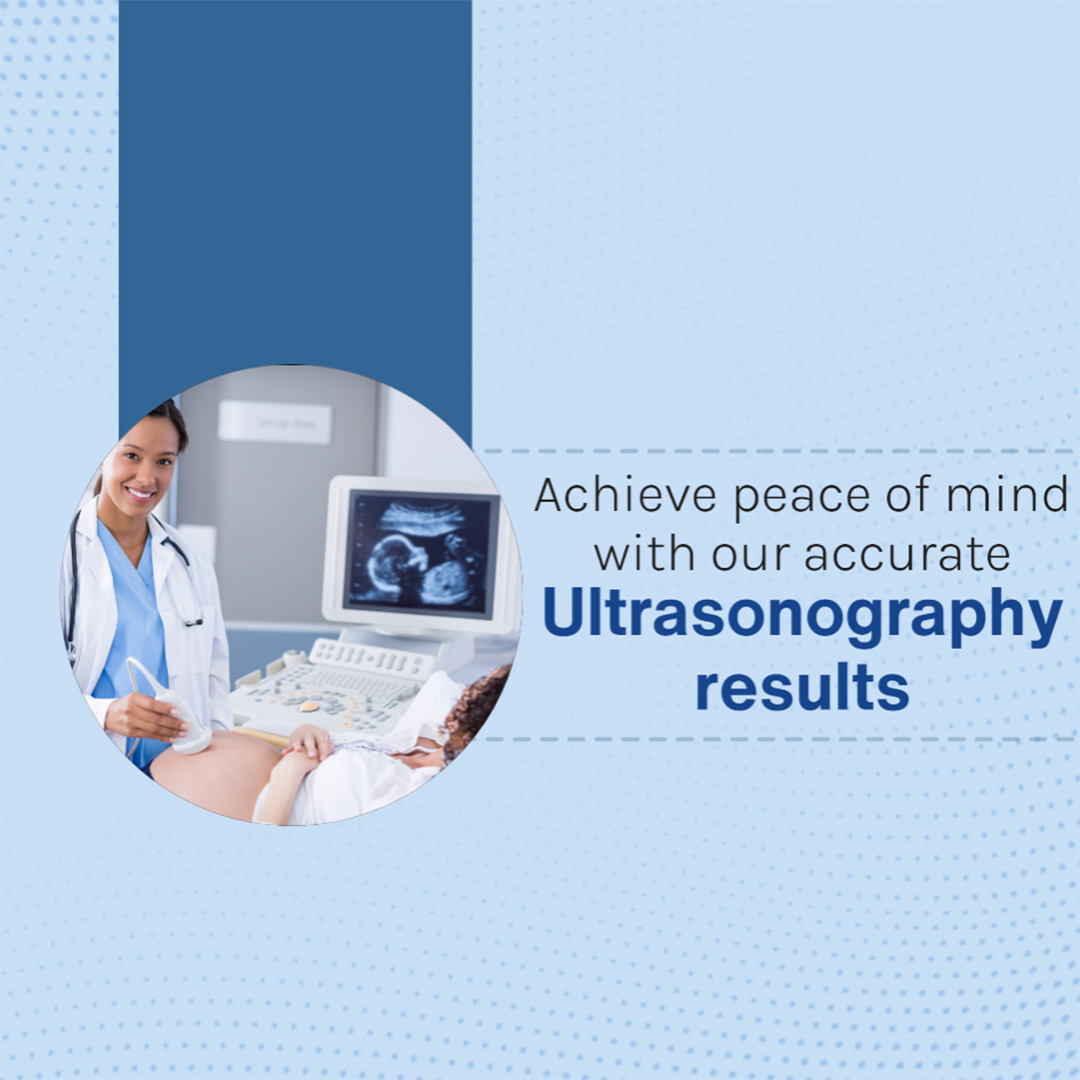 Achieve peace of mind with our accurate
Ultrasonography results